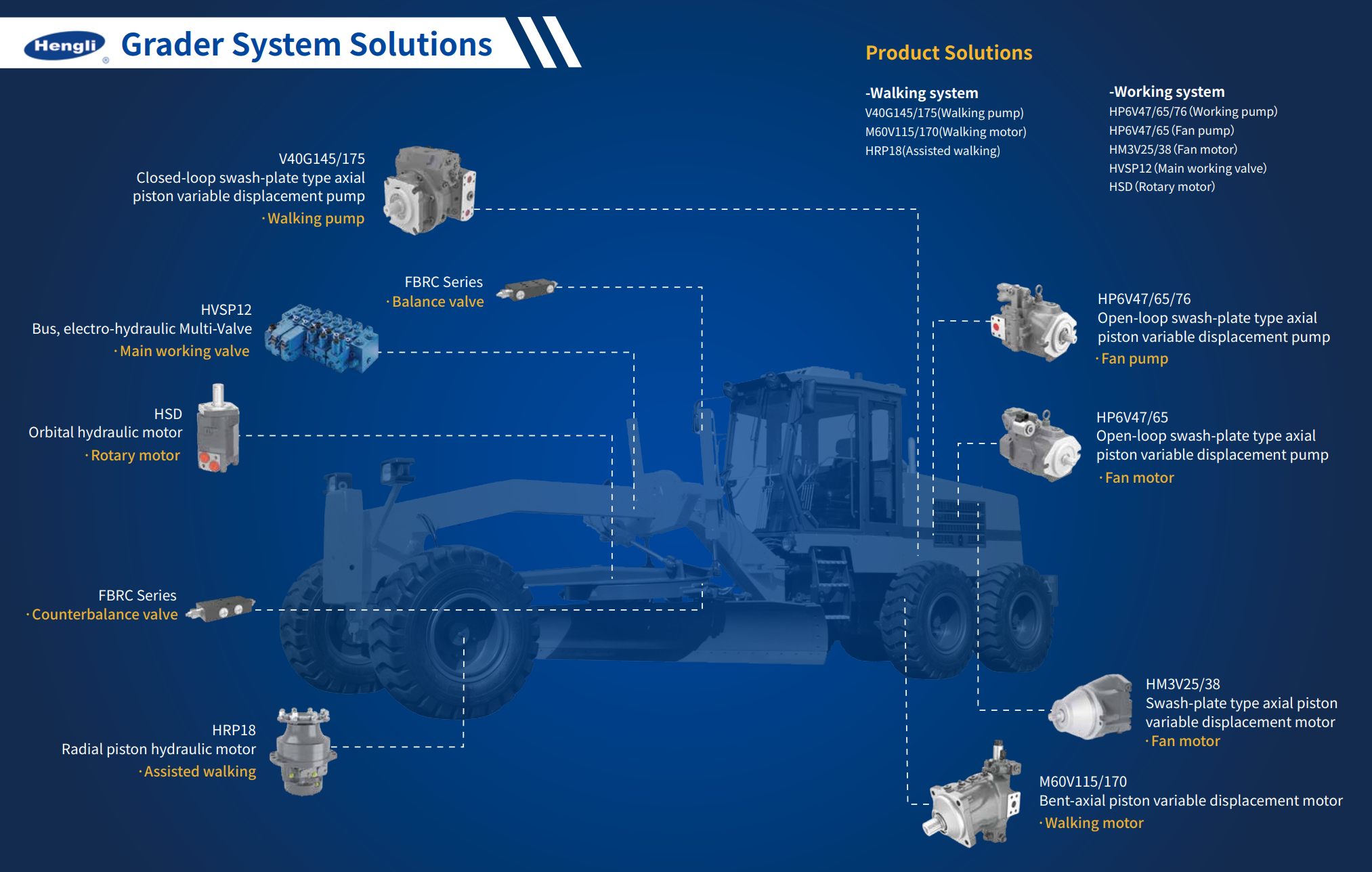 Hengli® Grader System Solutions

Product Solutions

-Walking system
V40G145/175(Walking pump)
M60V115/170(Walking motor)
HRP18(Assisted walking)

-Working system
HP6V47/65/76 (Working pump)
HP6V47/65 (Fan pump)
HM3V25/38 (Fan motor)
HVSP12 (Main working valve)
HSD (Rotary motor)

V40G145/175
Closed-loop swash-plate type axial piston variable displacement pump
· Walking pump

FBRC Series
· Balance valve

HVSP12
Bus, electro-hydraulic Multi-Valve
· Main working valve

HSD
Orbital hydraulic motor
· Rotary motor

FBRC Series
· Counterbalance valve

HRP18
Radial piston hydraulic motor
· Assisted walking

HP6V47/65/76
Open-loop swash-plate type axial piston variable displacement pump
· Fan pump

HP6V47/65
Open-loop swash-plate type axial piston variable displacement pump
· Fan motor

HM3V25/38
Swash-plate type axial piston variable displacement motor
· Fan motor

M60V115/170
Bent-axial piston variable displacement motor
· Walking motor